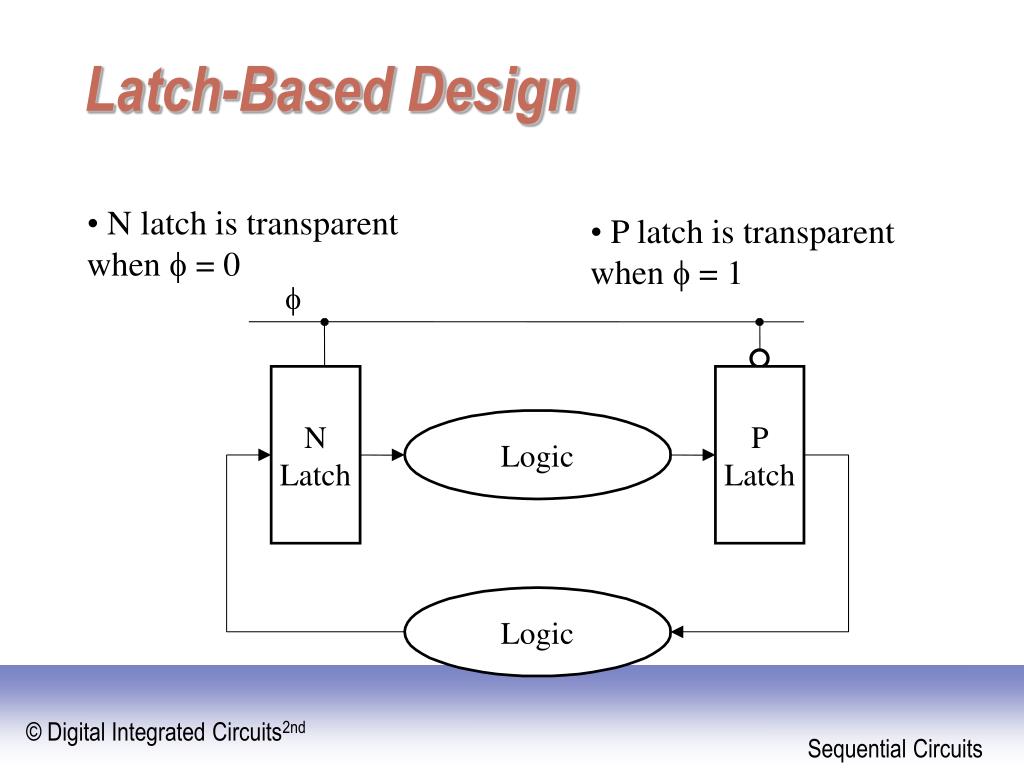 Latch-Based Design

• N latch is transparent when $\phi = 0$

• P latch is transparent when $\phi = 1$

$\phi$

N Latch

Logic

P Latch

Logic

© Digital Integrated Circuits$^{2nd}$

Sequential Circuits